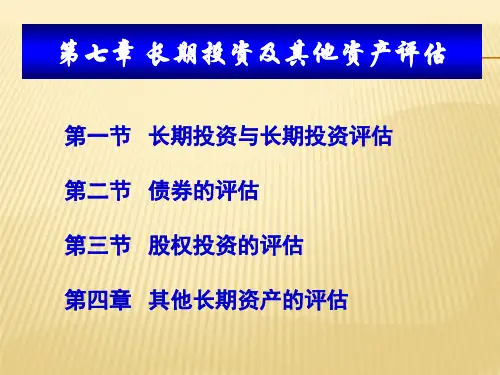 第七章 长期投资及其他资产评估

第一节 长期投资与长期投资评估

第二节 债券的评估

第三节 股权投资的评估

第四章 其他长期资产的评估